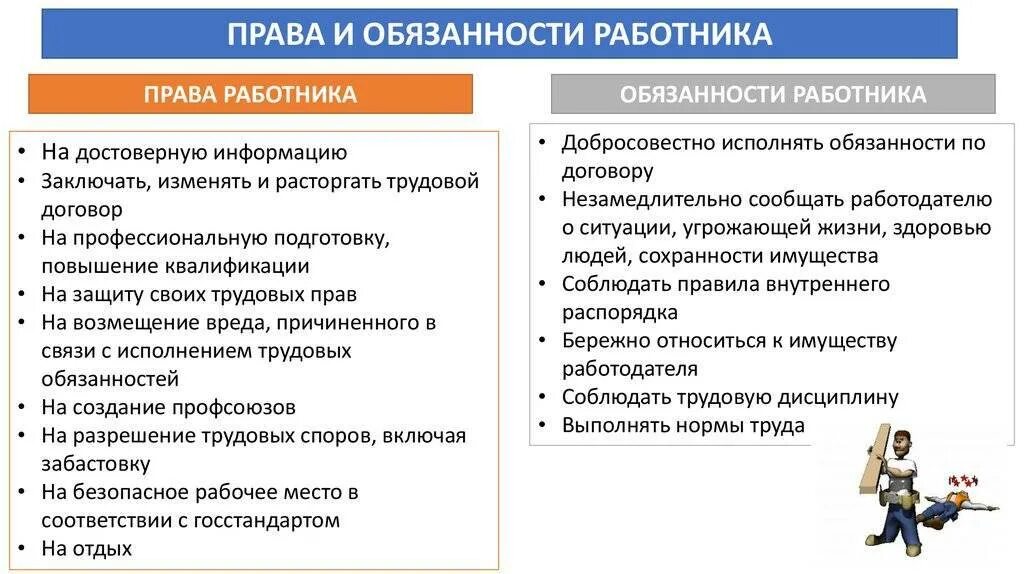 ПРАВА И ОБЯЗАННОСТИ РАБОТНИКА

ПРАВА РАБОТНИКА

• На достоверную информацию
• Заключать, изменять и расторгать трудовой договор
• На профессиональную подготовку, повышение квалификации
• На защиту своих трудовых прав
• На возмещение вреда, причиненного в связи с исполнением трудовых обязанностей
• На создание профсоюзов
• На разрешение трудовых споров, включая забастовку
• На безопасное рабочее место в соответствии с госстандартом
• На отдых

ОБЯЗАННОСТИ РАБОТНИКА

• Добросовестно исполнять обязанности по договору
• Незамедлительно сообщать работодателю о ситуации, угрожающей жизни, здоровью людей, сохранности имущества
• Соблюдать правила внутреннего распорядка
• Бережно относиться к имуществу работодателя
• Соблюдать трудовую дисциплину
• Выполнять нормы труда